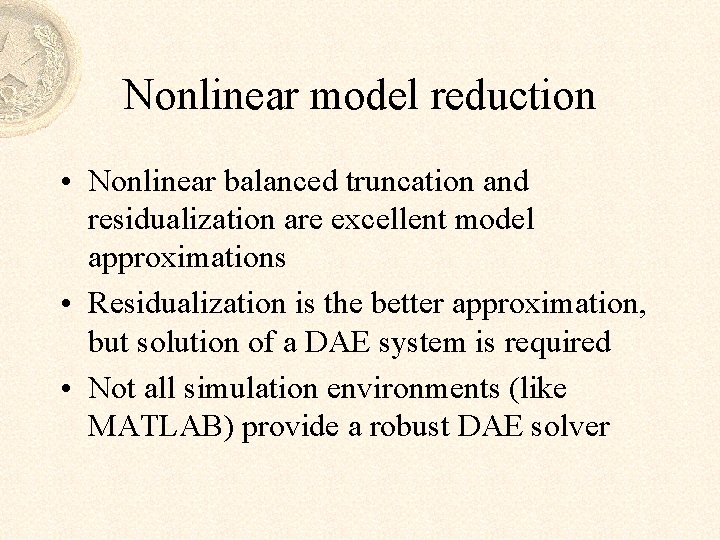 Nonlinear model reduction

• Nonlinear balanced truncation and residualization are excellent model approximations
• Residualization is the better approximation, but solution of a DAE system is required
• Not all simulation environments (like MATLAB) provide a robust DAE solver